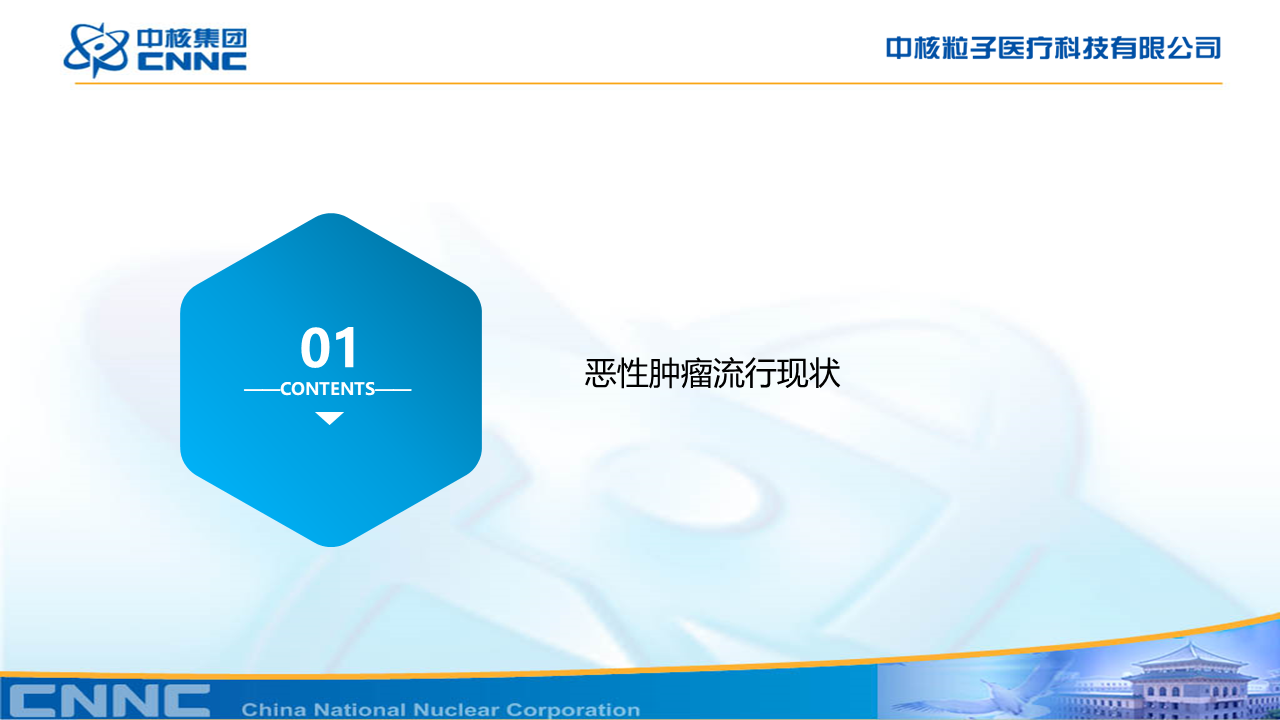 中核集团
CNNC

中核粒子医疗科技有限公司

01
CONTENTS

恶性肿瘤流行现状

CNNC China National Nuclear Corporation